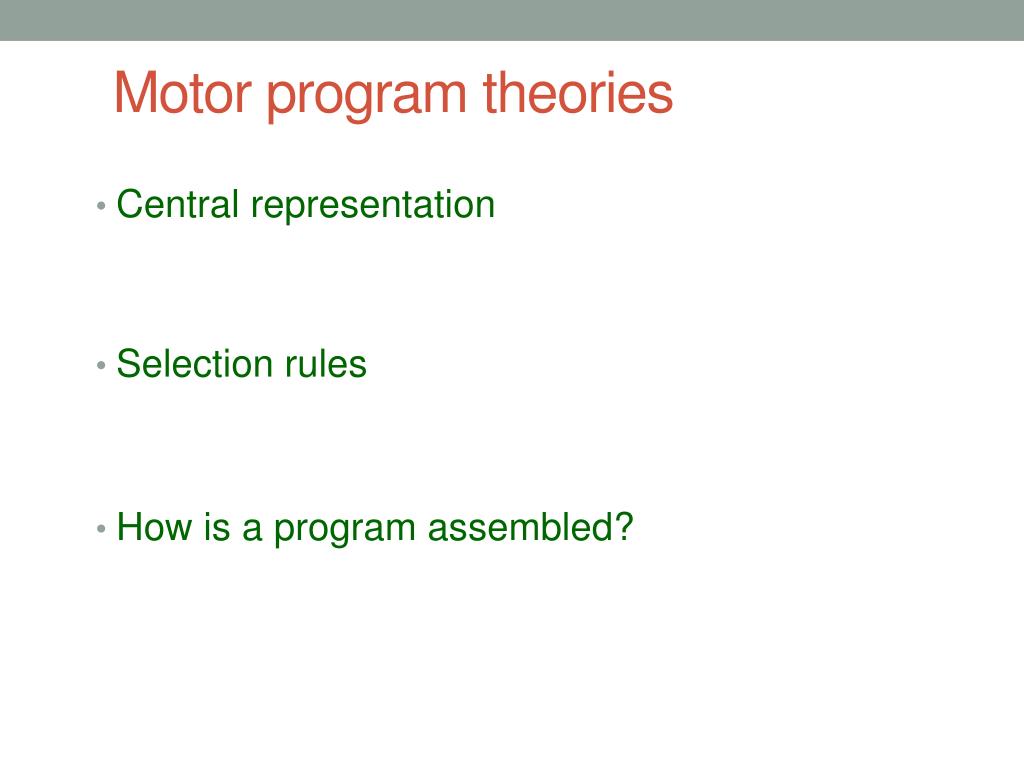 Motor program theories

• Central representation

• Selection rules

• How is a program assembled?